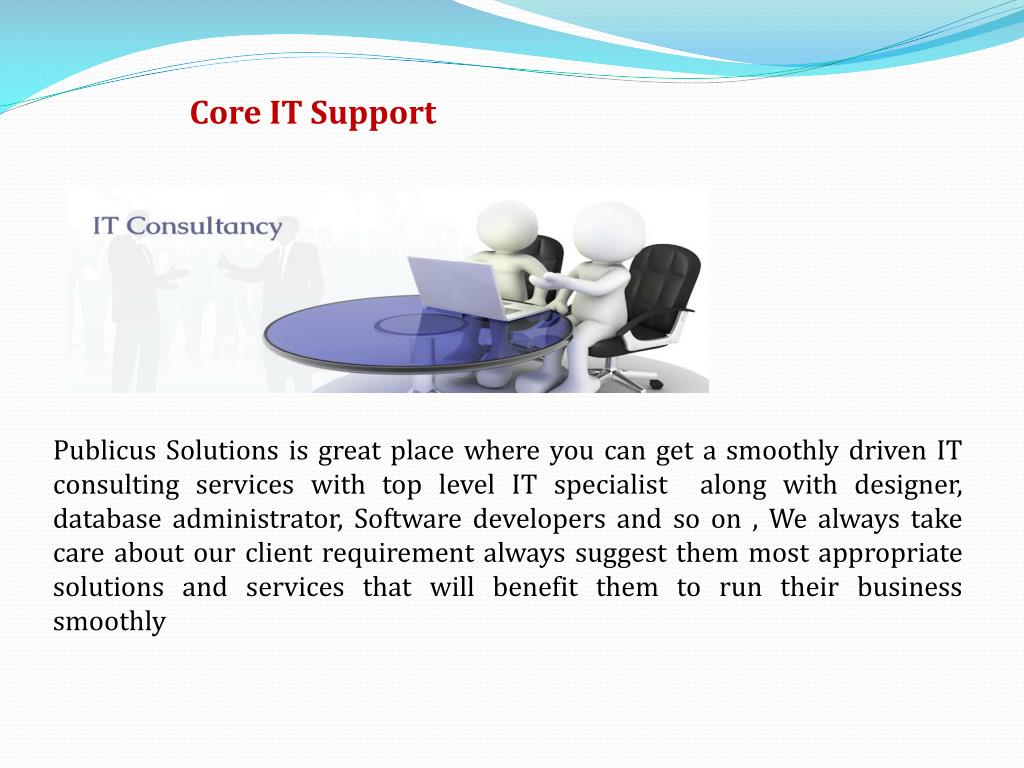 Core IT Support

IT Consultancy

Publicus Solutions is great place where you can get a smoothly driven IT consulting services with top level IT specialist along with designer, database administrator, Software developers and so on , We always take care about our client requirement always suggest them most appropriate solutions and services that will benefit them to run their business smoothly